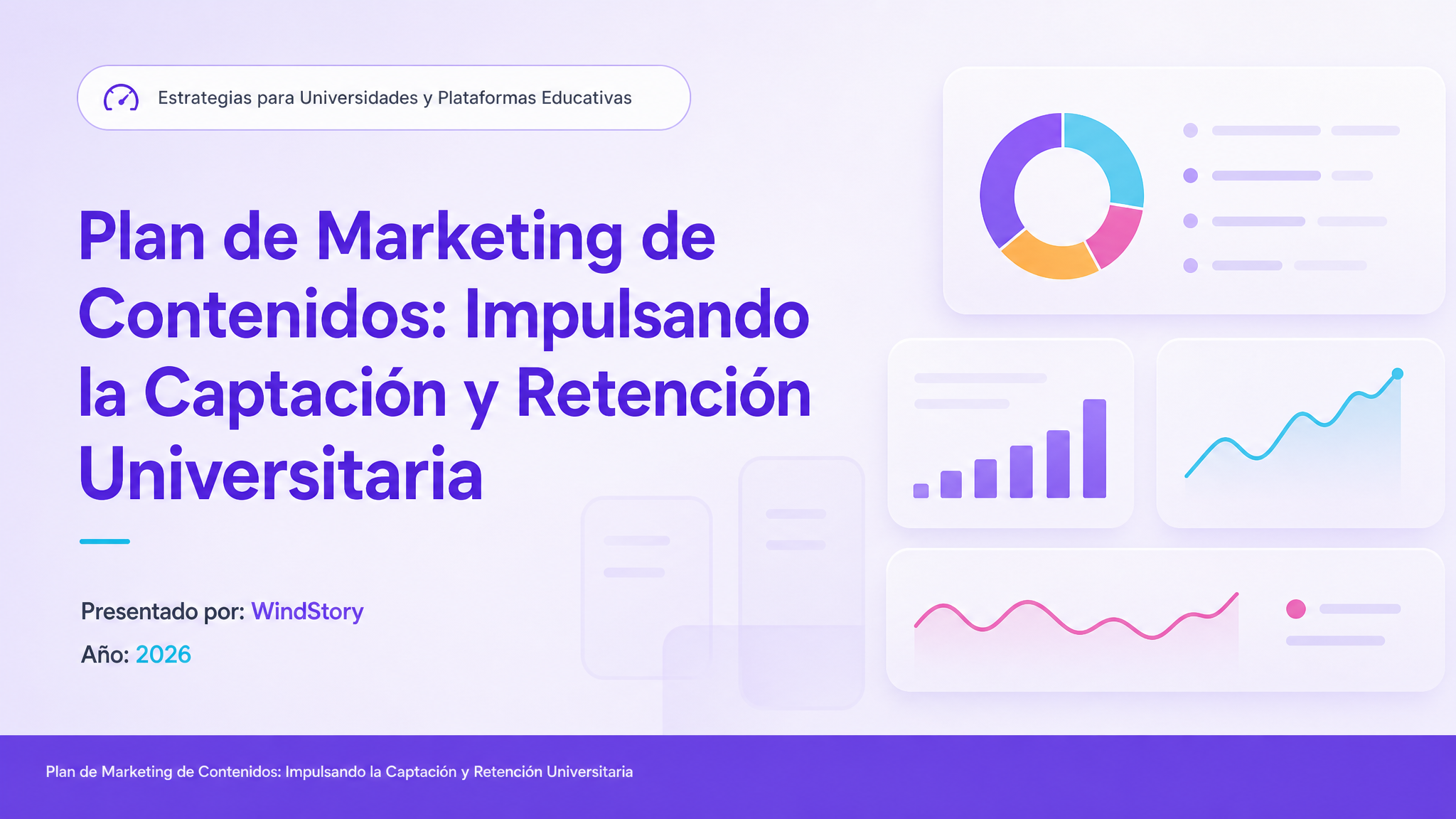 Estrategias para Universidades y Plataformas Educativas

Plan de Marketing de Contenidos: Impulsando la Captación y Retención Universitaria

Presentado por: WindStory

Año: 2026

Plan de Marketing de Contenidos: Impulsando la Captación y Retención Universitaria